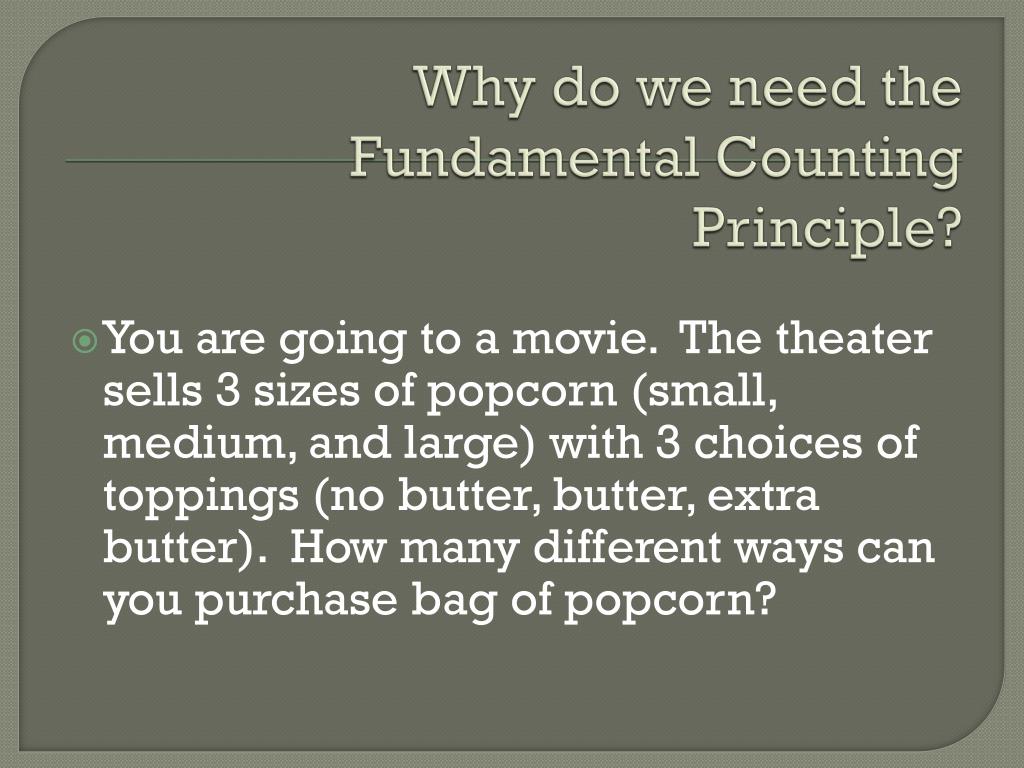 Why do we need the Fundamental Counting Principle?

You are going to a movie. The theater sells 3 sizes of popcorn (small, medium, and large) with 3 choices of toppings (no butter, butter, extra butter). How many different ways can you purchase bag of popcorn?